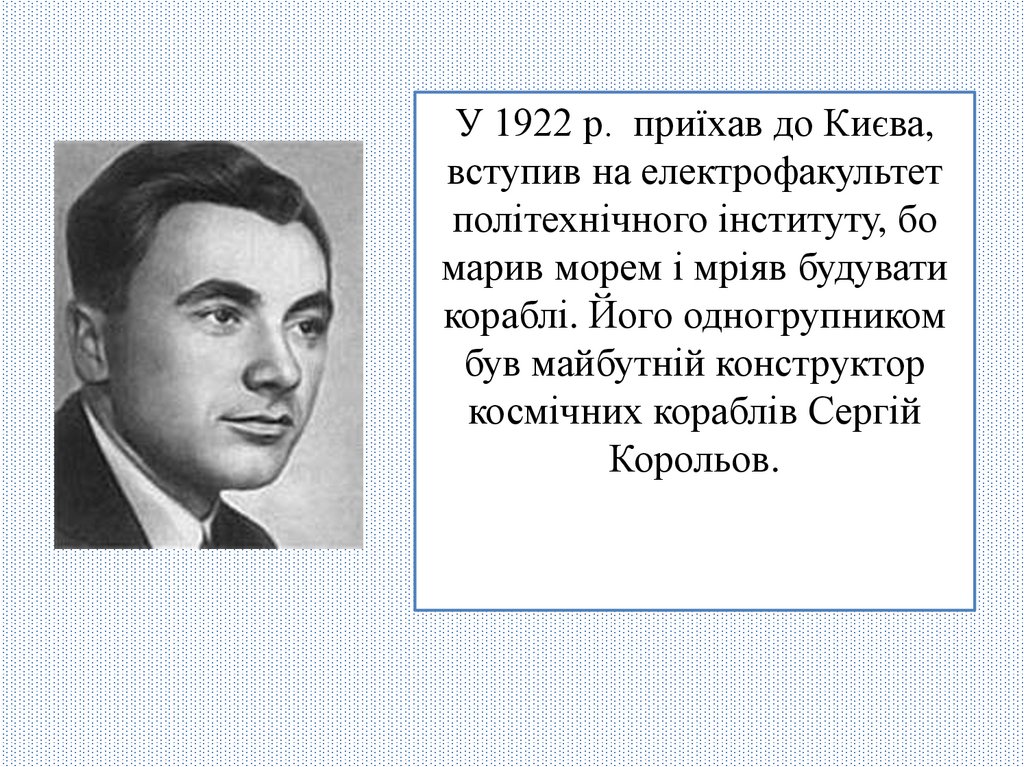 У 1922 р. приїхав до Києва, вступив на електрофакультет політехнічного інституту, бо марив морем і мріяв будувати кораблі. Його одногрупником був майбутній конструктор космічних кораблів Сергій Корольов.